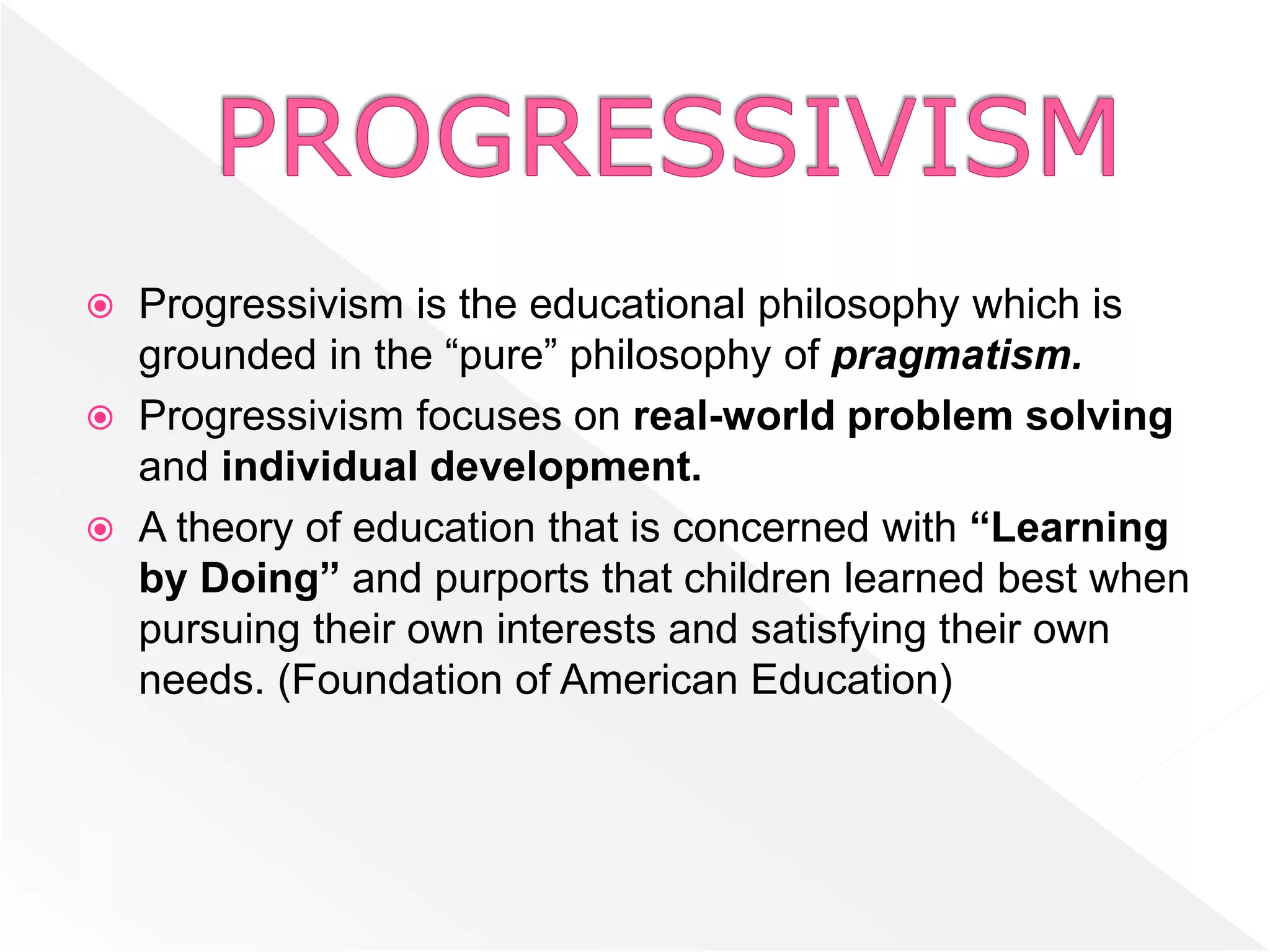 PROGRESSIVISM

Progressivism is the educational philosophy which is grounded in the “pure” philosophy of pragmatism.

Progressivism focuses on real-world problem solving and individual development.

A theory of education that is concerned with “Learning by Doing” and purports that children learned best when pursuing their own interests and satisfying their own needs. (Foundation of American Education)